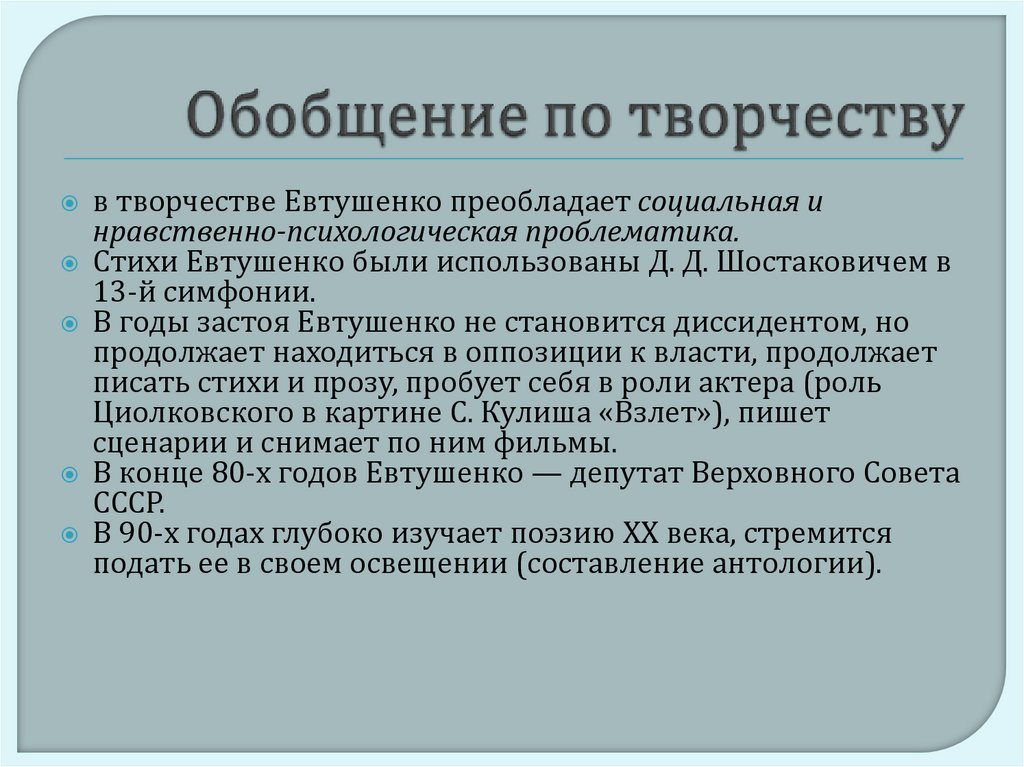 Обобщение по творчеству

в творчестве Евтушенко преобладает социальная и нравственно-психологическая проблематика.

Стихи Евтушенко были использованы Д. Д. Шостаковичем в 13-й симфонии.

В годы застоя Евтушенко не становится диссидентом, но продолжает находиться в оппозиции к власти, продолжает писать стихи и прозу, пробует себя в роли актера (роль Циолковского в картине С. Кулиша «Взлет»), пишет сценарии и снимает по ним фильмы.

В конце 80-х годов Евтушенко — депутат Верховного Совета СССР.

В 90-х годах глубоко изучает поэзию XX века, стремится подать ее в своем освещении (составление антологии).